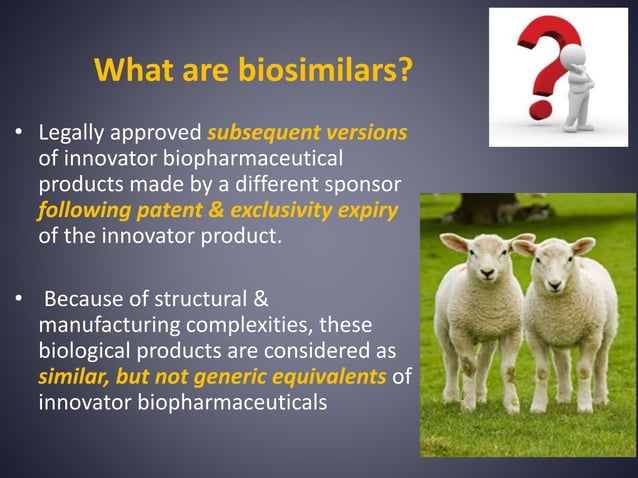 What are biosimilars?

• Legally approved subsequent versions of innovator biopharmaceutical products made by a different sponsor following patent & exclusivity expiry of the innovator product.

• Because of structural & manufacturing complexities, these biological products are considered as similar, but not generic equivalents of innovator biopharmaceuticals